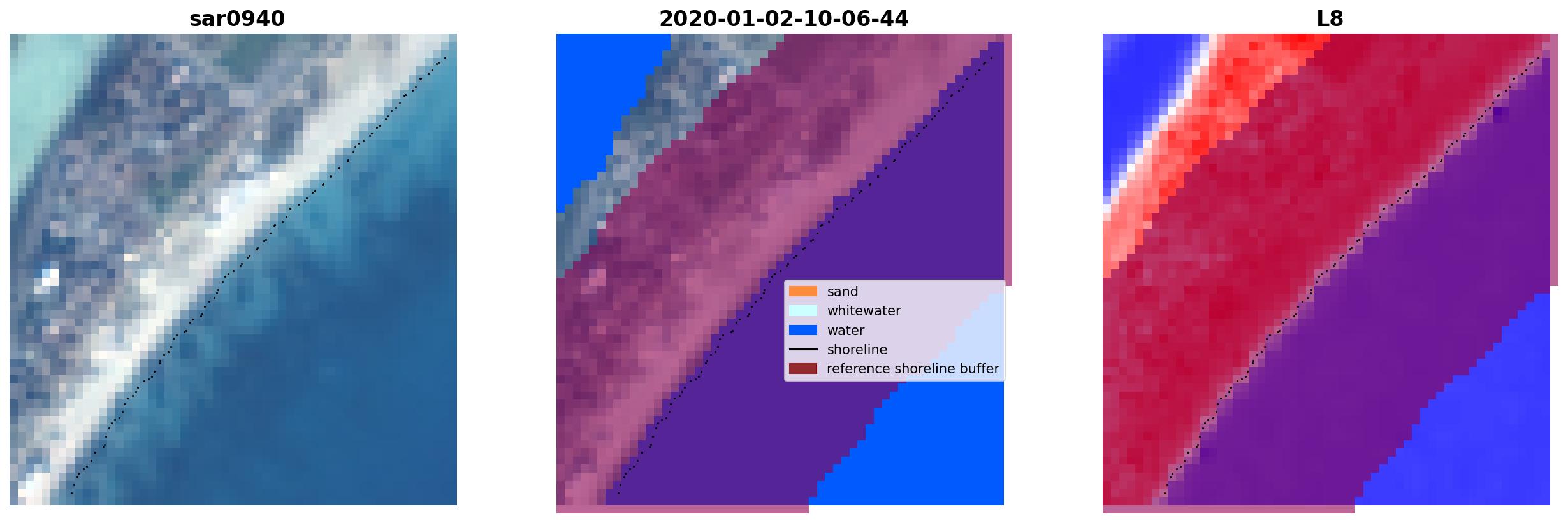 sar0940

2020-01-02-10-06-44

sand
whitewater
water
shoreline
reference shoreline buffer

L8